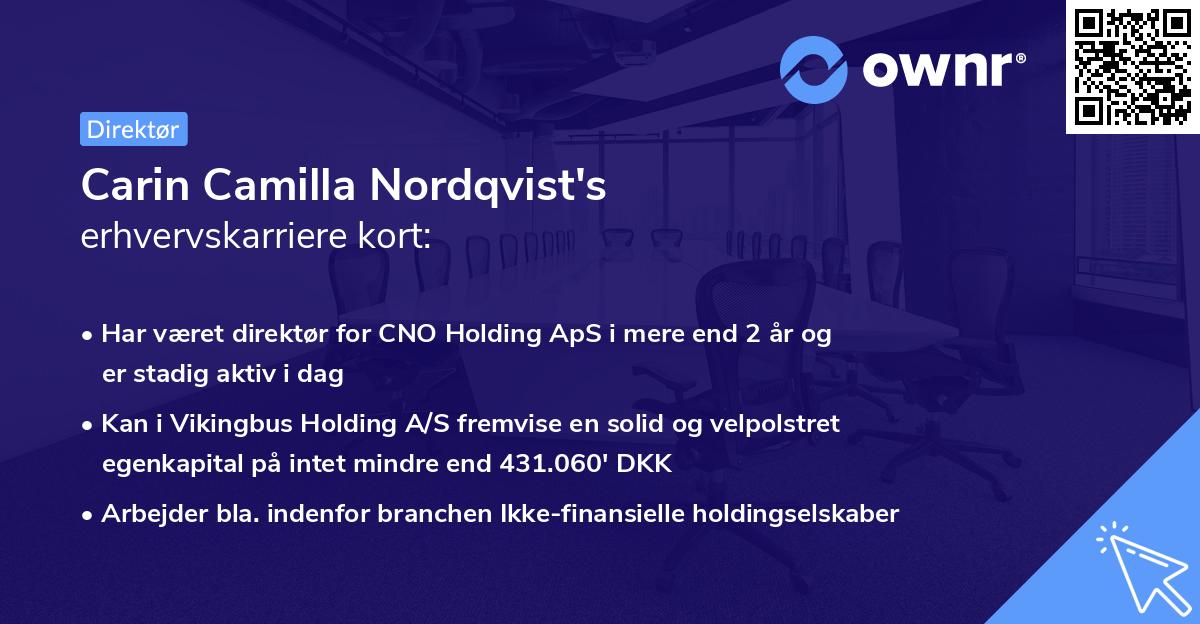 ownr®

Direktør

Carin Camilla Nordqvist's
erhvervskarriere kort:

• Har været direktør for CNO Holding ApS i mere end 2 år og er stadig aktiv i dag

• Kan i Vikingbus Holding A/S fremvise en solid og velpolstret egenkapital på intet mindre end 431.060' DKK

• Arbejder bla. indenfor branchen Ikke-finansielle holdingselskaber